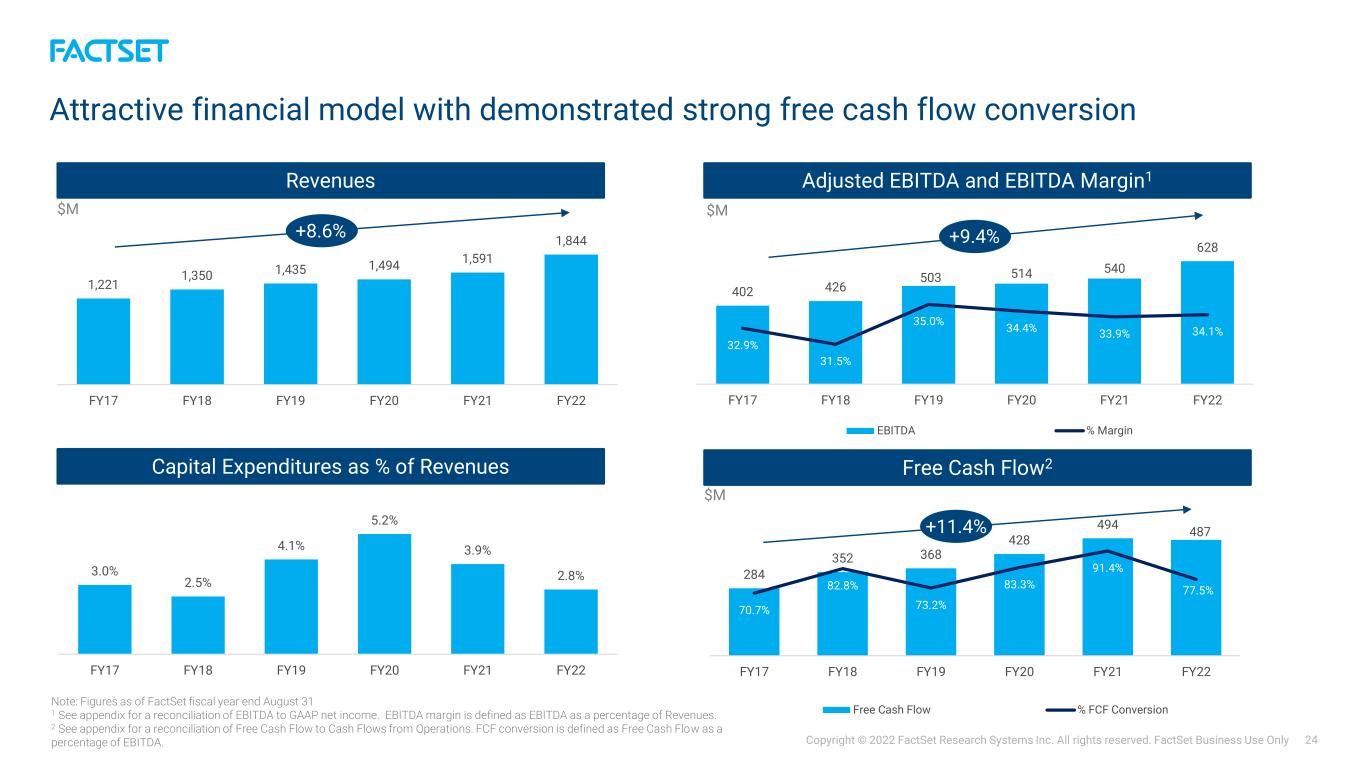 FACTSET

Attractive financial model with demonstrated strong free cash flow conversion

Revenues

$M

+8.6%

1,221
1,350
1,435
1,494
1,591
1,844

FY17 FY18 FY19 FY20 FY21 FY22

Adjusted EBITDA and EBITDA Margin$^{1}$

$M

+9.4%

402
426
503
514
540
628

32.9%
31.5%
35.0%
34.4%
33.9%
34.1%

FY17 FY18 FY19 FY20 FY21 FY22

EBITDA
% Margin

Capital Expenditures as % of Revenues

3.0%
2.5%
4.1%
5.2%
3.9%
2.8%

FY17 FY18 FY19 FY20 FY21 FY22

Free Cash Flow$^{2}$

$M

+11.4%

284
352
368
428
494
487

70.7%
82.8%
73.2%
83.3%
91.4%
77.5%

FY17 FY18 FY19 FY20 FY21 FY22

Free Cash Flow
% FCF Conversion

Note: Figures as of FactSet fiscal year end August 31
$^{1}$ See appendix for a reconciliation of EBITDA to GAAP net income. EBITDA margin is defined as EBITDA as a percentage of Revenues.
$^{2}$ See appendix for a reconciliation of Free Cash Flow to Cash Flows from Operations. FCF conversion is defined as Free Cash Flow as a percentage of EBITDA.

Copyright © 2022 FactSet Research Systems Inc. All rights reserved. FactSet Business Use Only 24